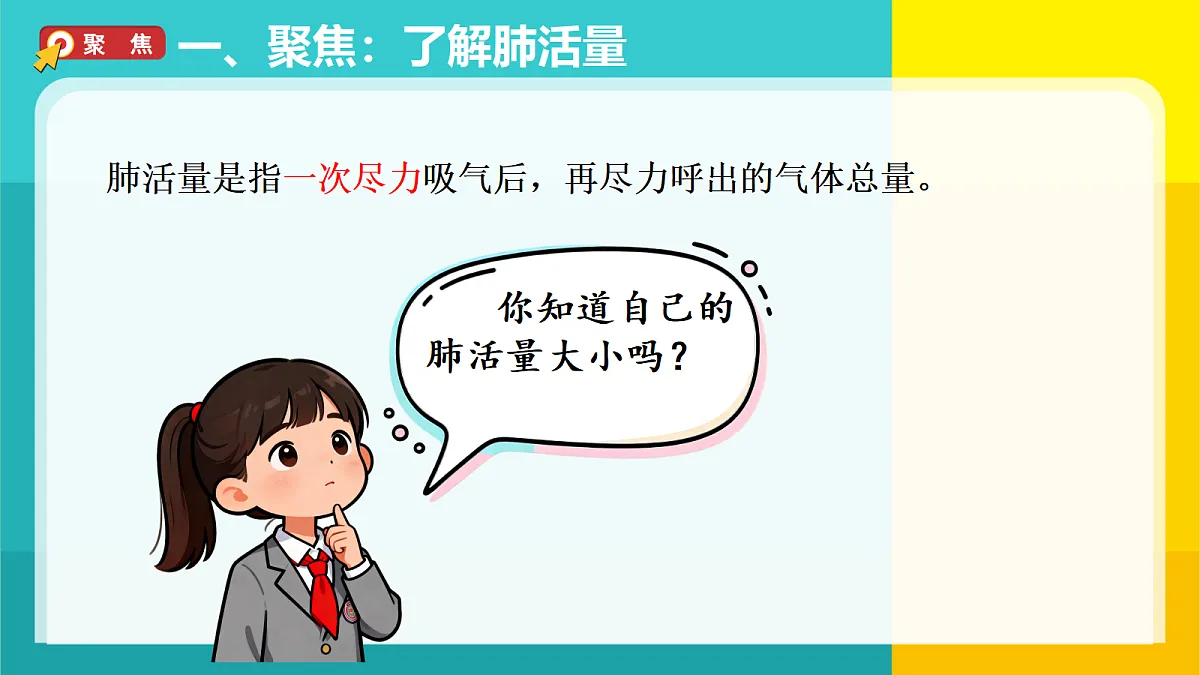 聚 焦 一、聚焦：了解肺活量

肺活量是指一次尽力吸气后，再尽力呼出的气体总量。

你知道自己的肺活量大小吗？